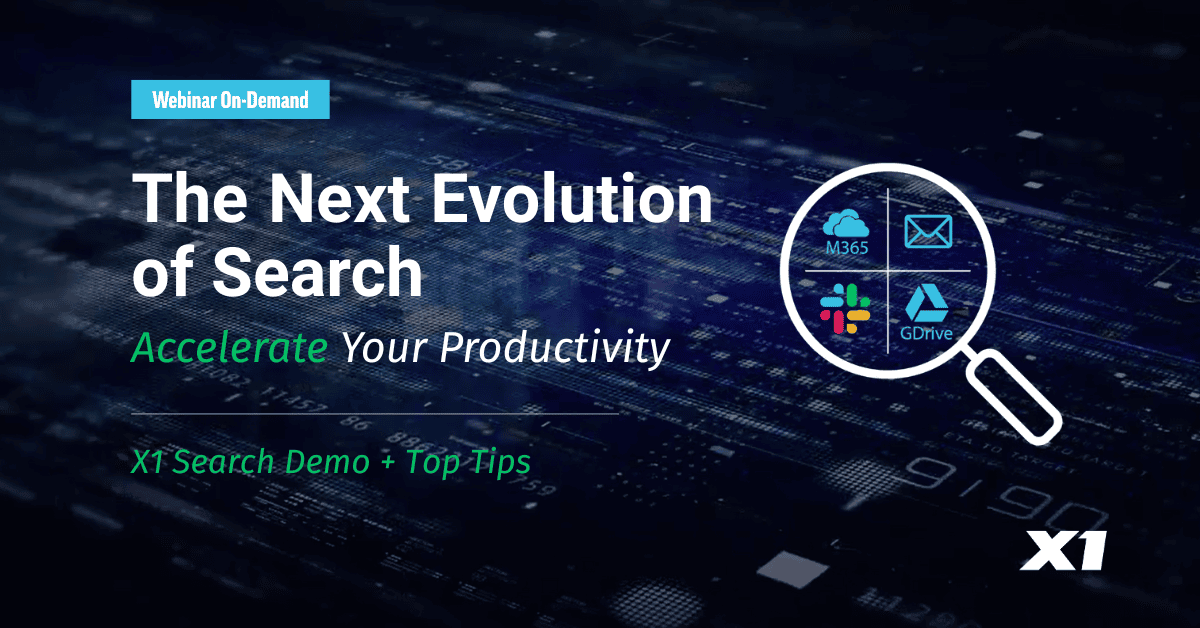 Webinar On-Demand

The Next Evolution of Search

Accelerate Your Productivity

X1 Search Demo + Top Tips

M365

GDrive

X1